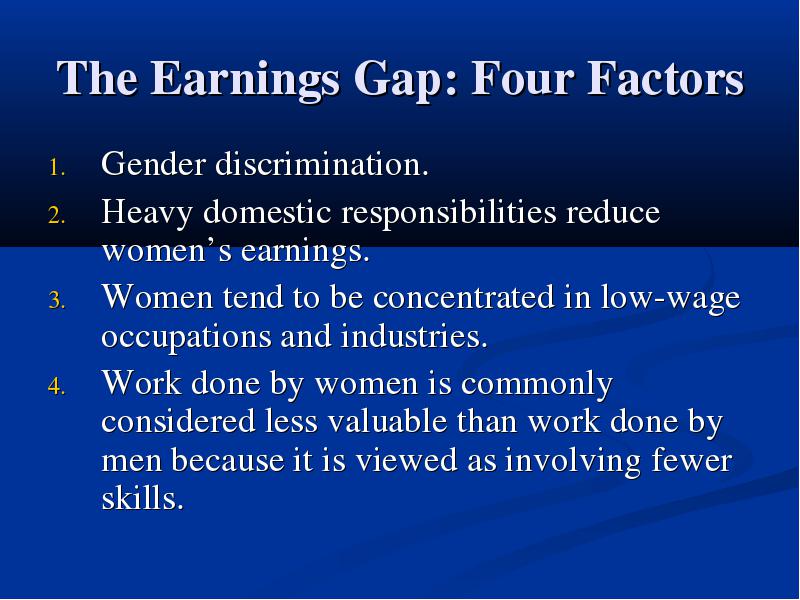 The Earnings Gap: Four Factors

1. Gender discrimination.
2. Heavy domestic responsibilities reduce women’s earnings.
3. Women tend to be concentrated in low-wage occupations and industries.
4. Work done by women is commonly considered less valuable than work done by men because it is viewed as involving fewer skills.